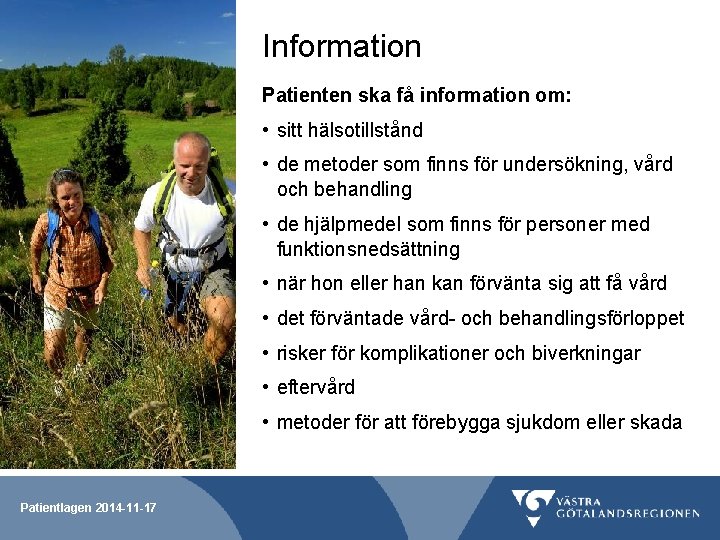 Information

Patienten ska få information om:

• sitt hälsotillstånd
• de metoder som finns för undersökning, vård och behandling
• de hjälpmedel som finns för personer med funktionsnedsättning
• när hon eller han kan förvänta sig att få vård
• det förväntade vård- och behandlingsförloppet
• risker för komplikationer och biverkningar
• eftervård
• metoder för att förebygga sjukdom eller skada

Patientlagen 2014-11-17

VÄSTRA GÖTALANDSREGIONEN